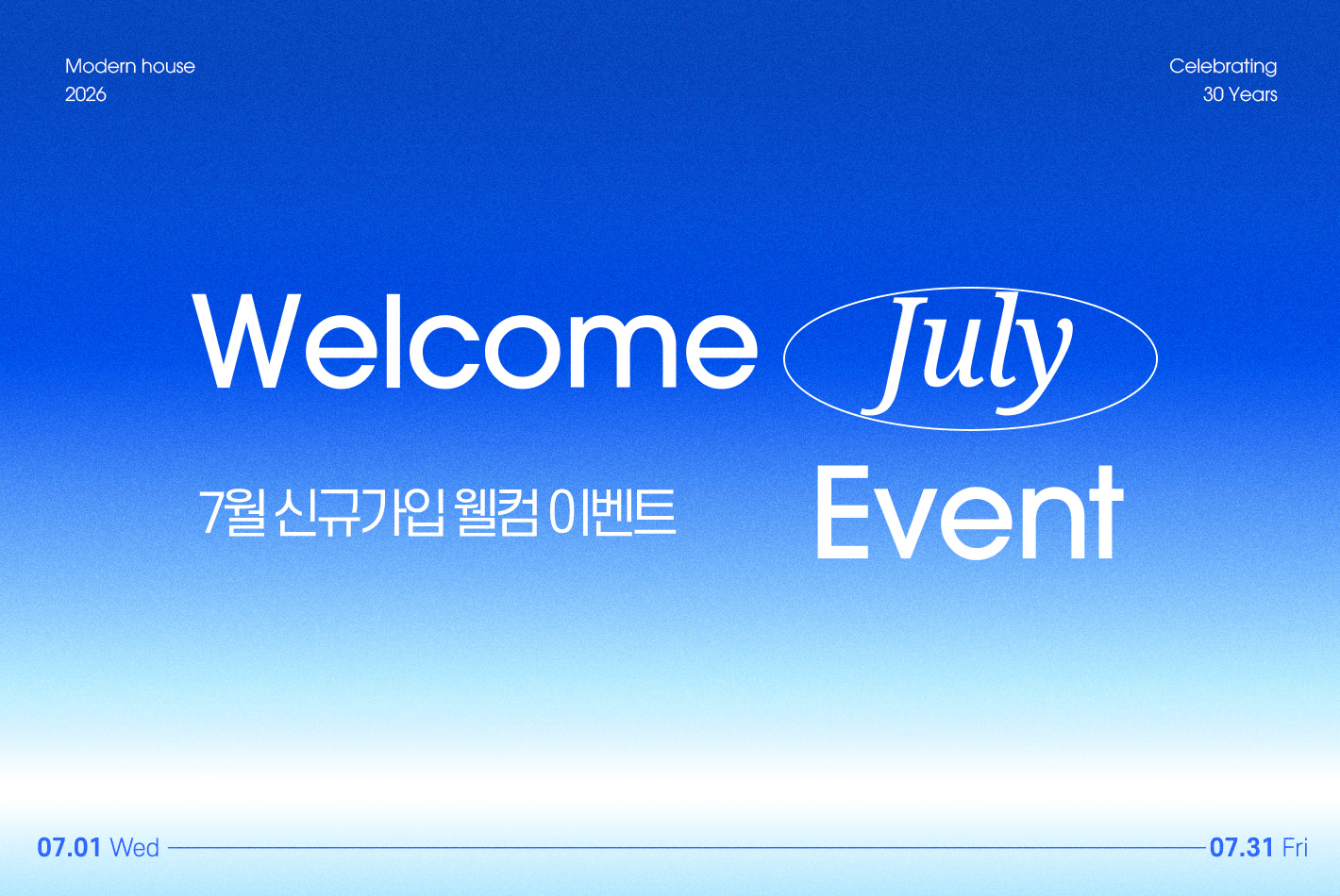 Modern house
2026

Celebrating
30 Years

Welcome July

7월 신규가입 웰컴 이벤트

Event

07.01 Wed

07.31 Fri